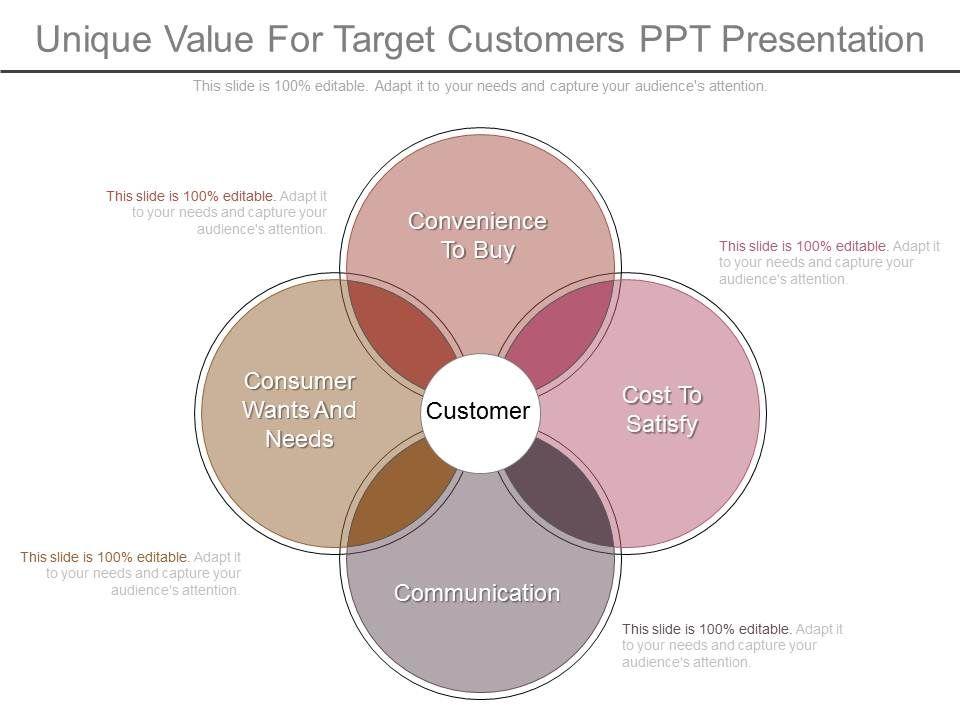 Unique Value For Target Customers PPT Presentation

This slide is 100% editable. Adapt it to your needs and capture your audience's attention.

This slide is 100% editable. Adapt it to your needs and capture your audience's attention.

Convenience To Buy

This slide is 100% editable. Adapt it to your needs and capture your audience's attention.

Consumer Wants And Needs

Customer

Cost To Satisfy

This slide is 100% editable. Adapt it to your needs and capture your audience's attention.

Communication

This slide is 100% editable. Adapt it to your needs and capture your audience's attention.